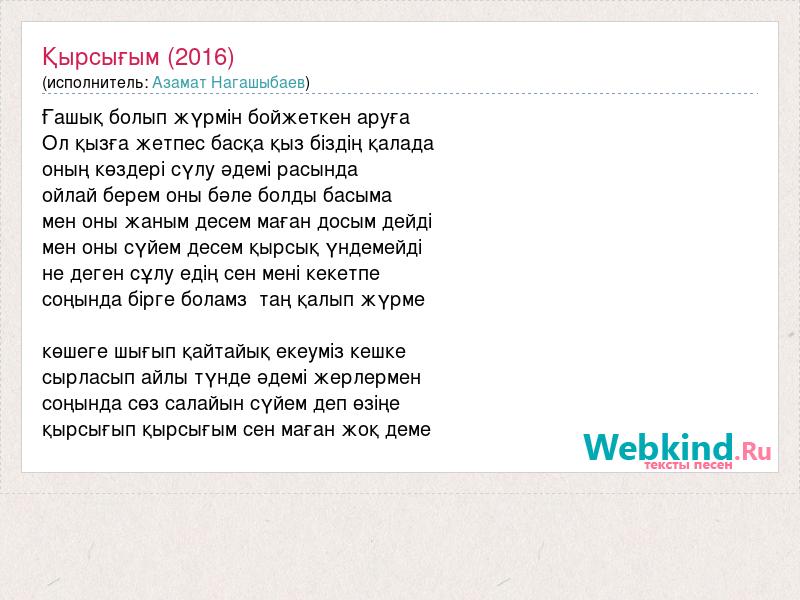 Қырсығым (2016)
(исполнитель: Азамат Нагашыбаев)

Ғашық болып жүрмін бойжеткен аруға
Ол қызға жетпес басқа қыз біздің қалада
оның көздері сүлу әдемі расында
ойлай берем оны бәле болды басыма
мен оны жаным десем маған досым дейді
мен оны сүйем десем қырсық үндемейді
не деген сұлу едің сен мені кекетпе
соңында бірге боламз  таң қалып жүрме

көшеге шығып қайтайық екеуміз кешке
сырласып айлы түнде әдемі жерлермен
соңында сөз салайын сүйем деп өзіңе
қырсығып қырсығым сен маған жоқ деме

Webkind.Ru
тексты песен